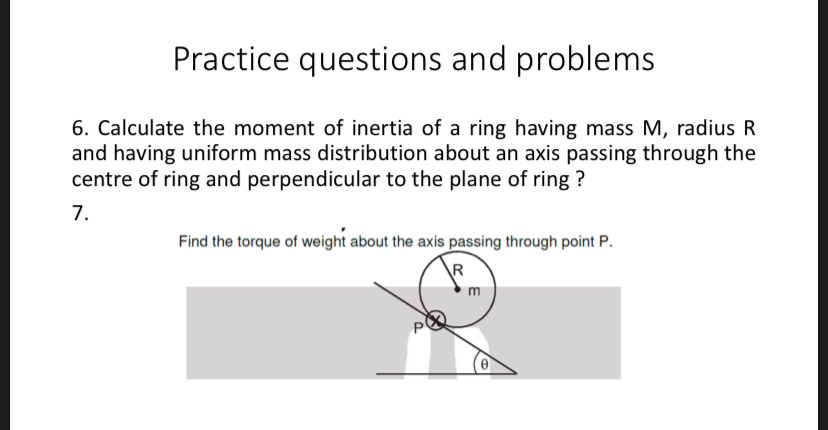 Practice questions and problems

6. Calculate the moment of inertia of a ring having mass M, radius R and having uniform mass distribution about an axis passing through the centre of ring and perpendicular to the plane of ring ?

7.

Find the torque of weight about the axis passing through point P.

R

m

P

$\theta$